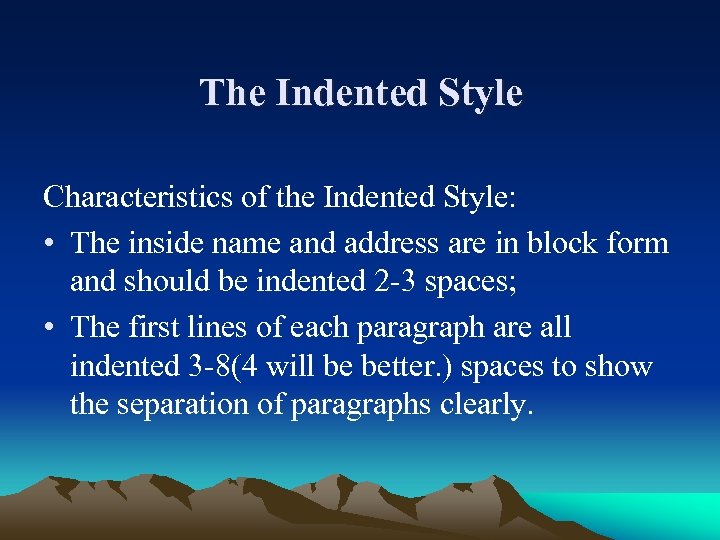 The Indented Style

Characteristics of the Indented Style:

• The inside name and address are in block form and should be indented 2-3 spaces;

• The first lines of each paragraph are all indented 3-8(4 will be better.) spaces to show the separation of paragraphs clearly.